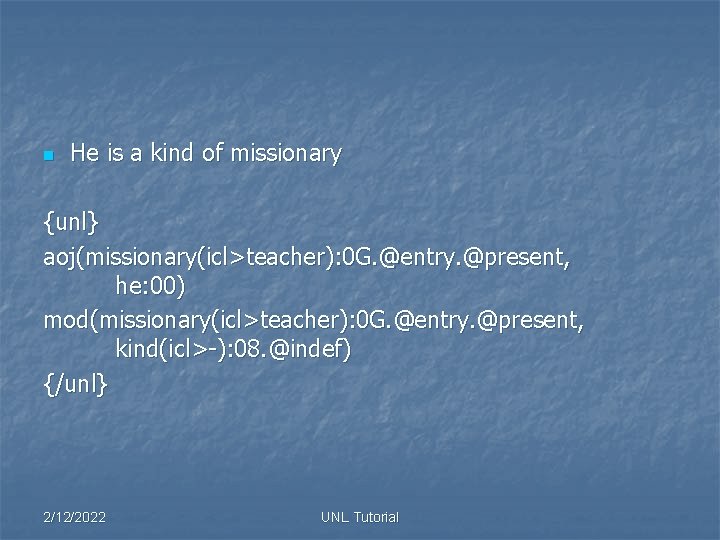 He is a kind of missionary

{unl}
aoj(missionary(icl>teacher):0G.@entry.@present, he:00)
mod(missionary(icl>teacher):0G.@entry.@present, kind(icl>-):08.@indef)
{/unl}

2/12/2022

UNL Tutorial